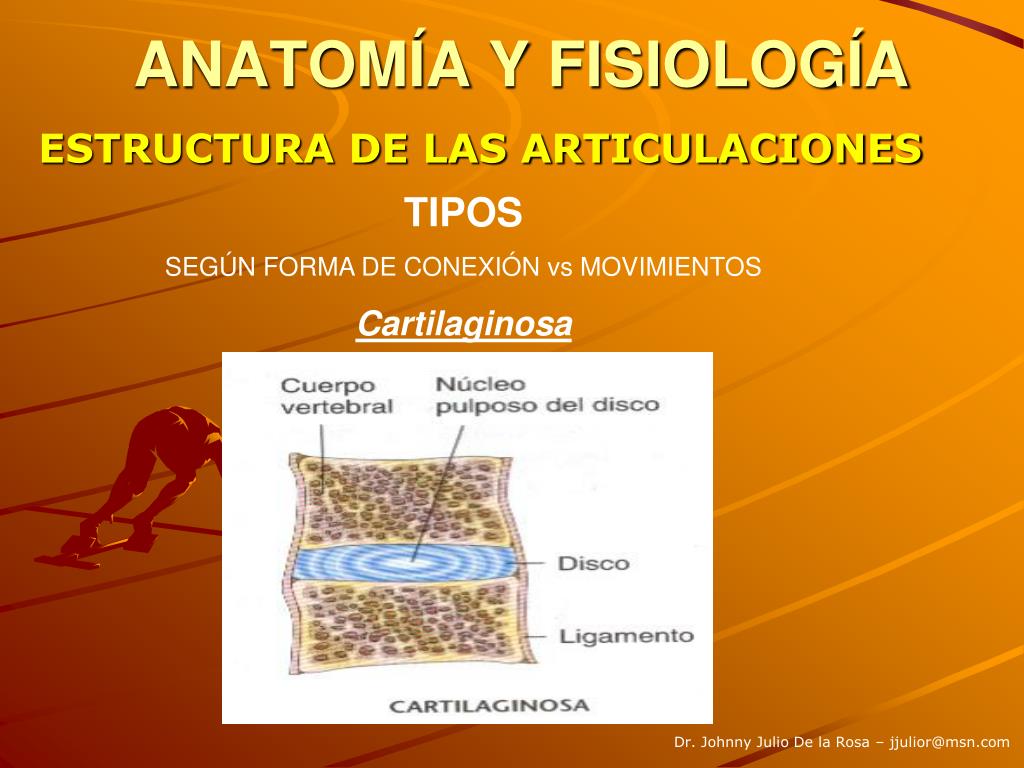 ANATOMÍA Y FISIOLOGÍA

ESTRUCTURA DE LAS ARTICULACIONES

TIPOS

SEGÚN FORMA DE CONEXIÓN vs MOVIMIENTOS

Cartilaginosa

Cuerpo vertebral

Núcleo pulposo del disco

Disco

Ligamento

CARTILAGINOSA

Dr. Johnny Julio De la Rosa – jjulior@msn.com